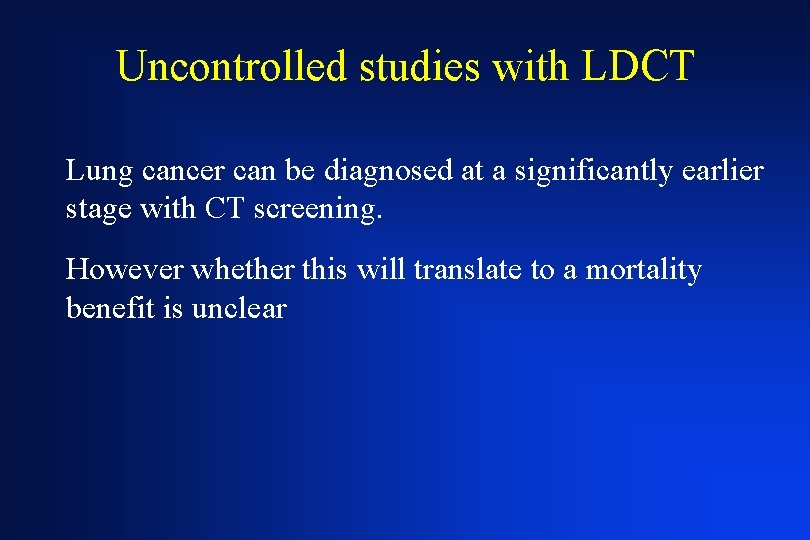 Uncontrolled studies with LDCT

Lung cancer can be diagnosed at a significantly earlier stage with CT screening.

However whether this will translate to a mortality benefit is unclear